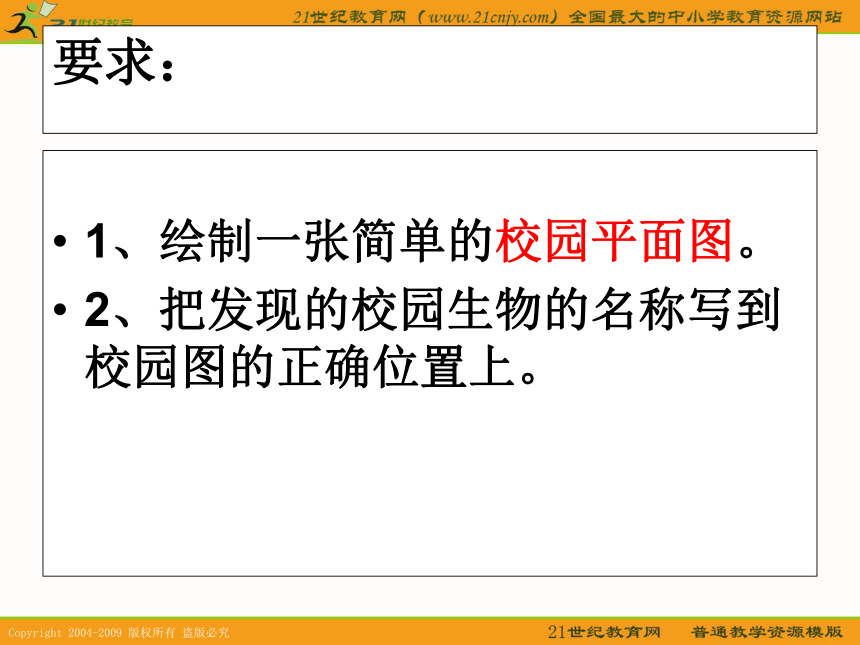 21世纪教育

21世纪教育网（www.21cnjy.com）全国最大的中小学教育资源网站

要求：

• 1、绘制一张简单的校园平面图。
• 2、把发现的校园生物的名称写到校园图的正确位置上。

Copyright 2004-2009 版权所有 盗版必究

21世纪教育网 普通教学资源模版